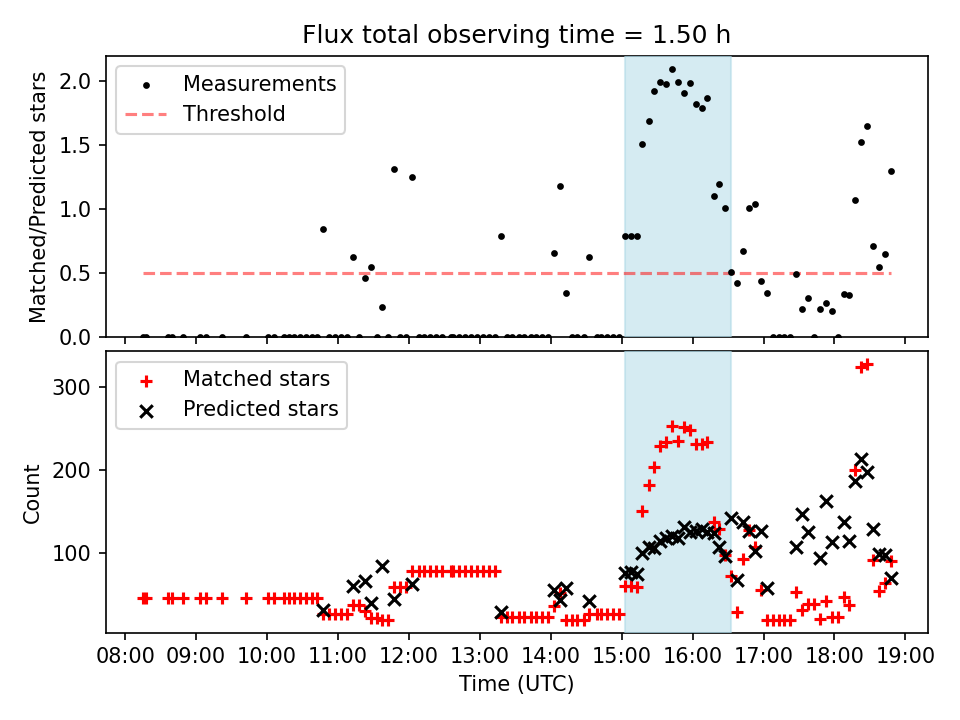 Flux total observing time = 1.50 h

Measurements
Threshold

Matched/Predicted stars

2.0
1.5
1.0
0.5
0.0

Matched stars
Predicted stars

Count

300
200
100

08:00 09:00 10:00 11:00 12:00 13:00 14:00 15:00 16:00 17:00 18:00 19:00

Time (UTC)